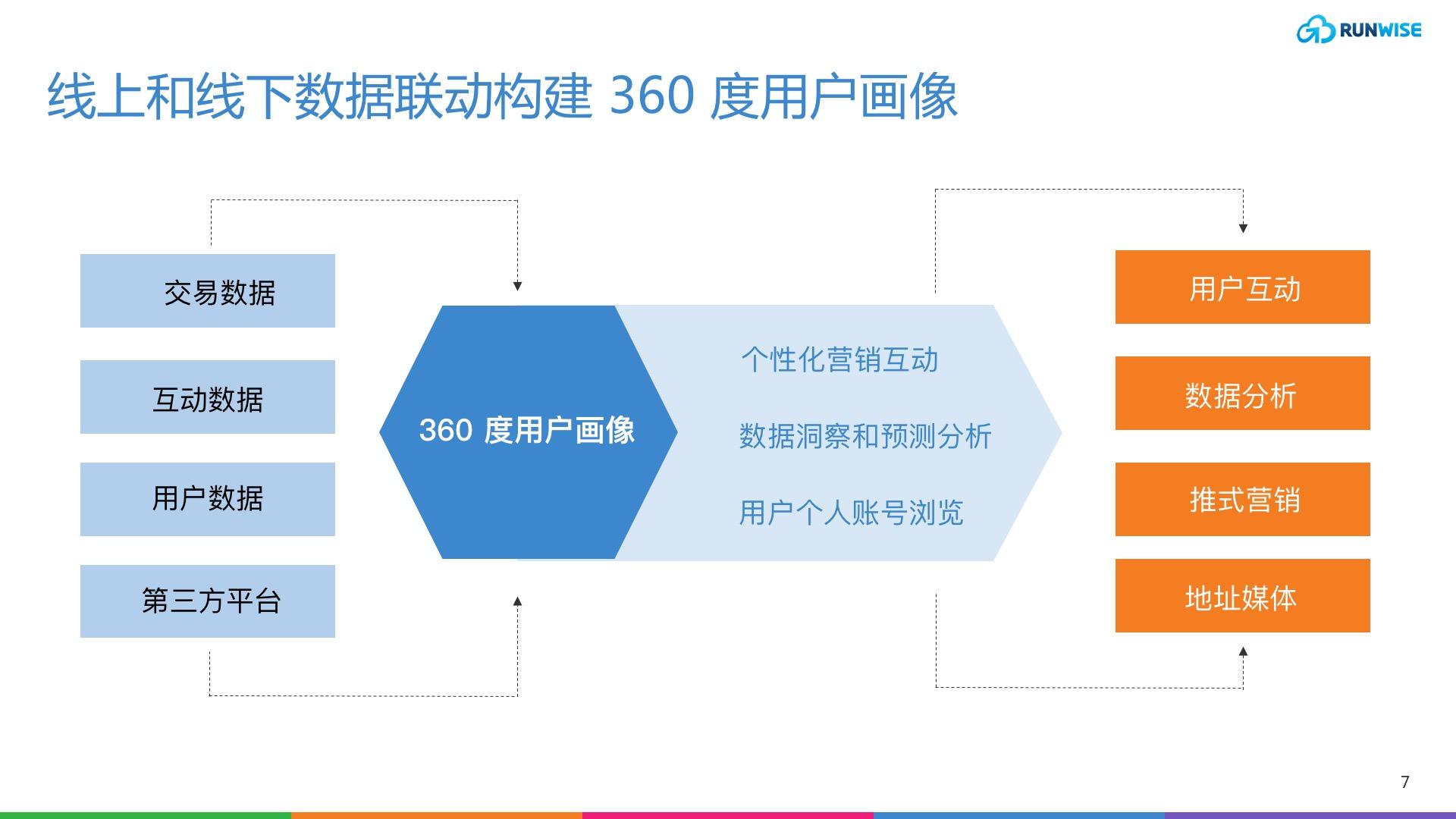 RUNWISE

线上和线下数据联动构建 360 度用户画像

交易数据

互动数据

用户数据

第三方平台

360 度用户画像

个性化营销互动

数据洞察和预测分析

用户个人账号浏览

用户互动

数据分析

推式营销

地址媒体

7